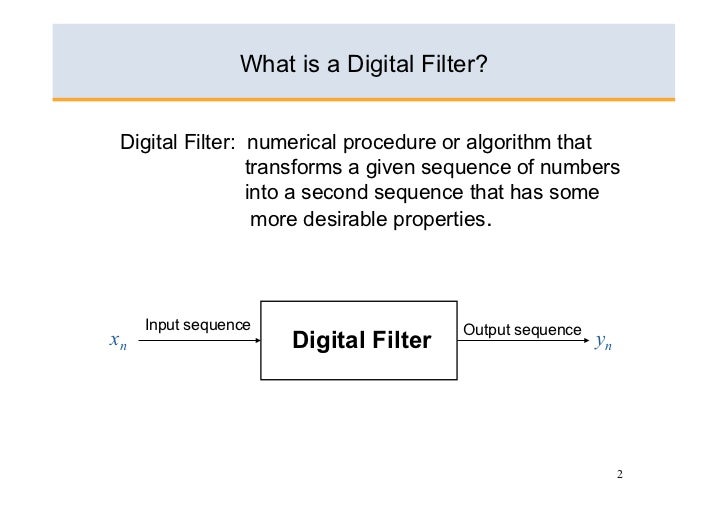 What is a Digital Filter?

Digital Filter: numerical procedure or algorithm that transforms a given sequence of numbers into a second sequence that has some more desirable properties.

$x_n$ Input sequence Digital Filter Output sequence $y_n$

2